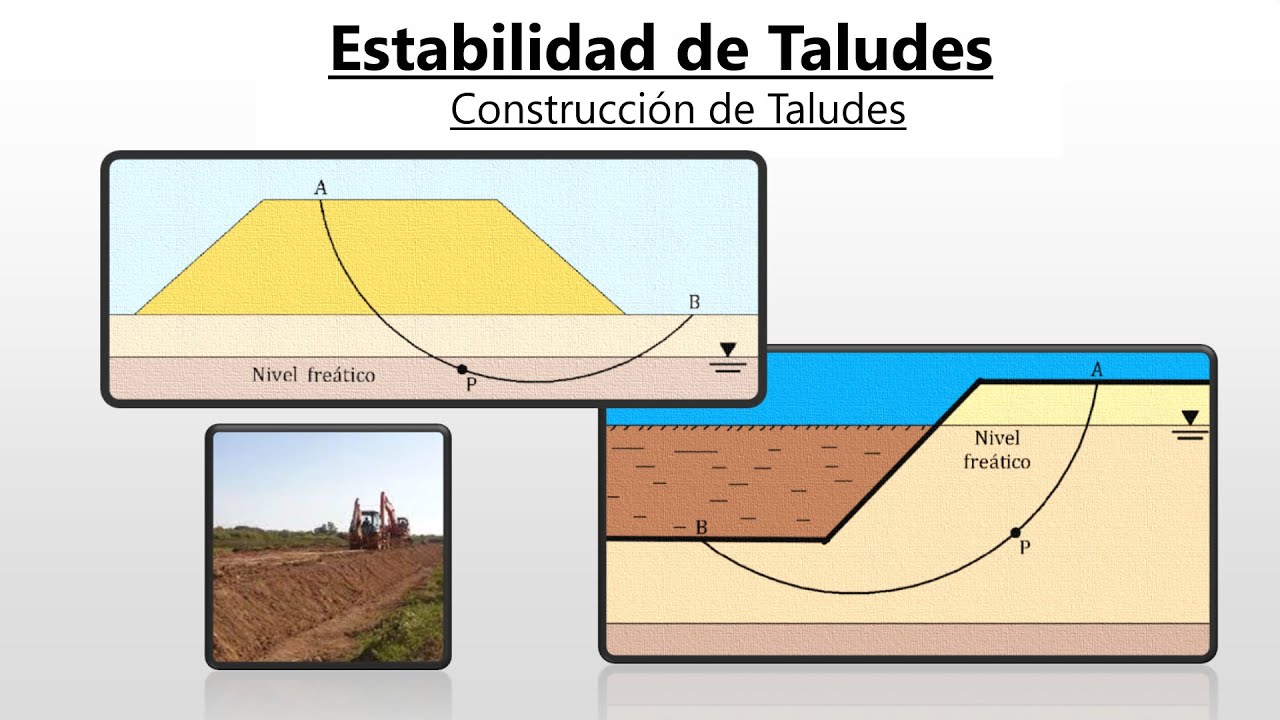 Estabilidad de Taludes
Construcción de Taludes

A
B
Nivel freático
P

A
Nivel freático
B
P